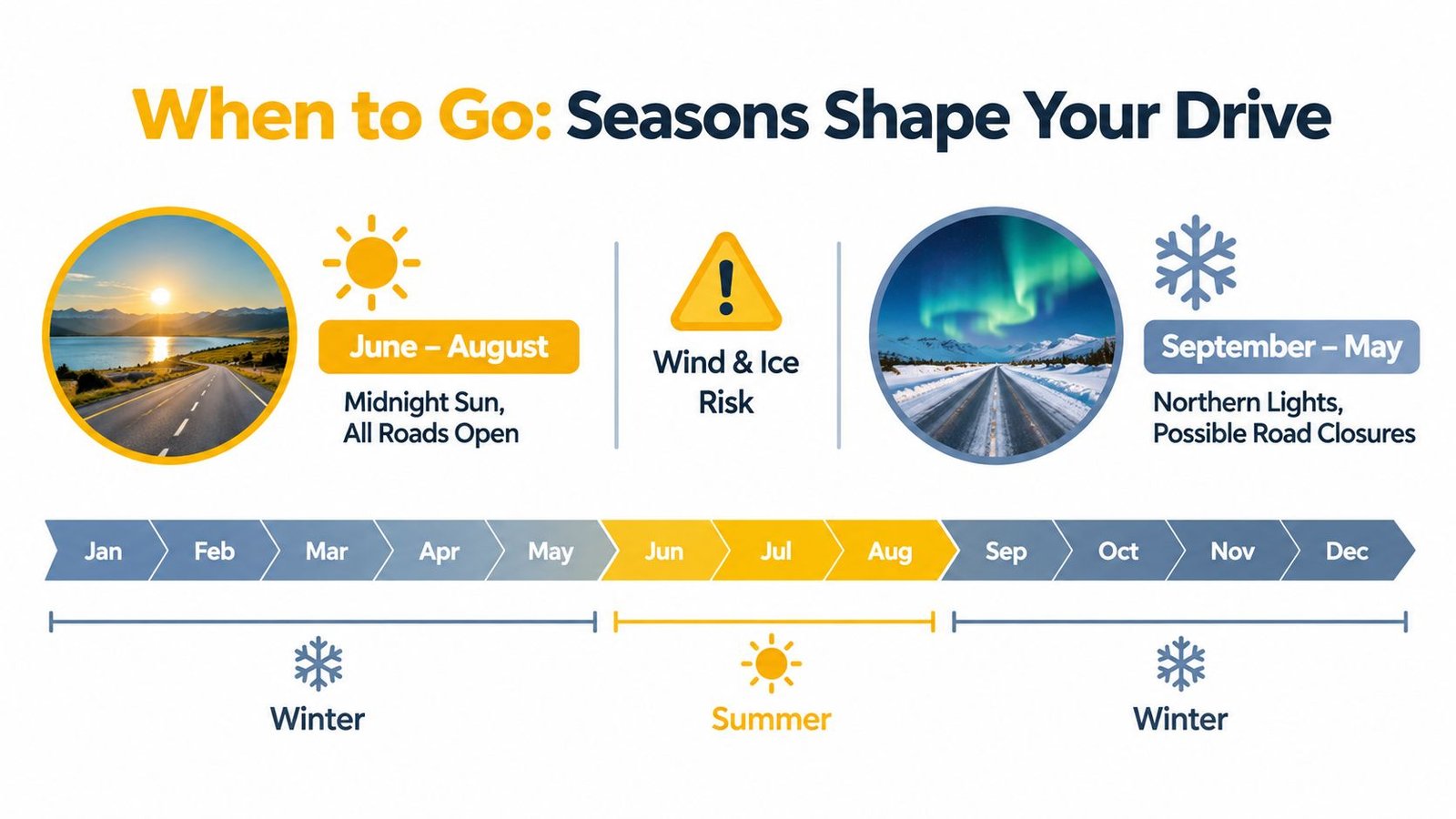 When to Go: Seasons Shape Your Drive

June – August
Midnight Sun, All Roads Open

Wind & Ice Risk

September – May
Northern Lights, Possible Road Closures

Jan Feb Mar Apr May Jun Jul Aug Sep Oct Nov Dec

Winter

Summer

Winter